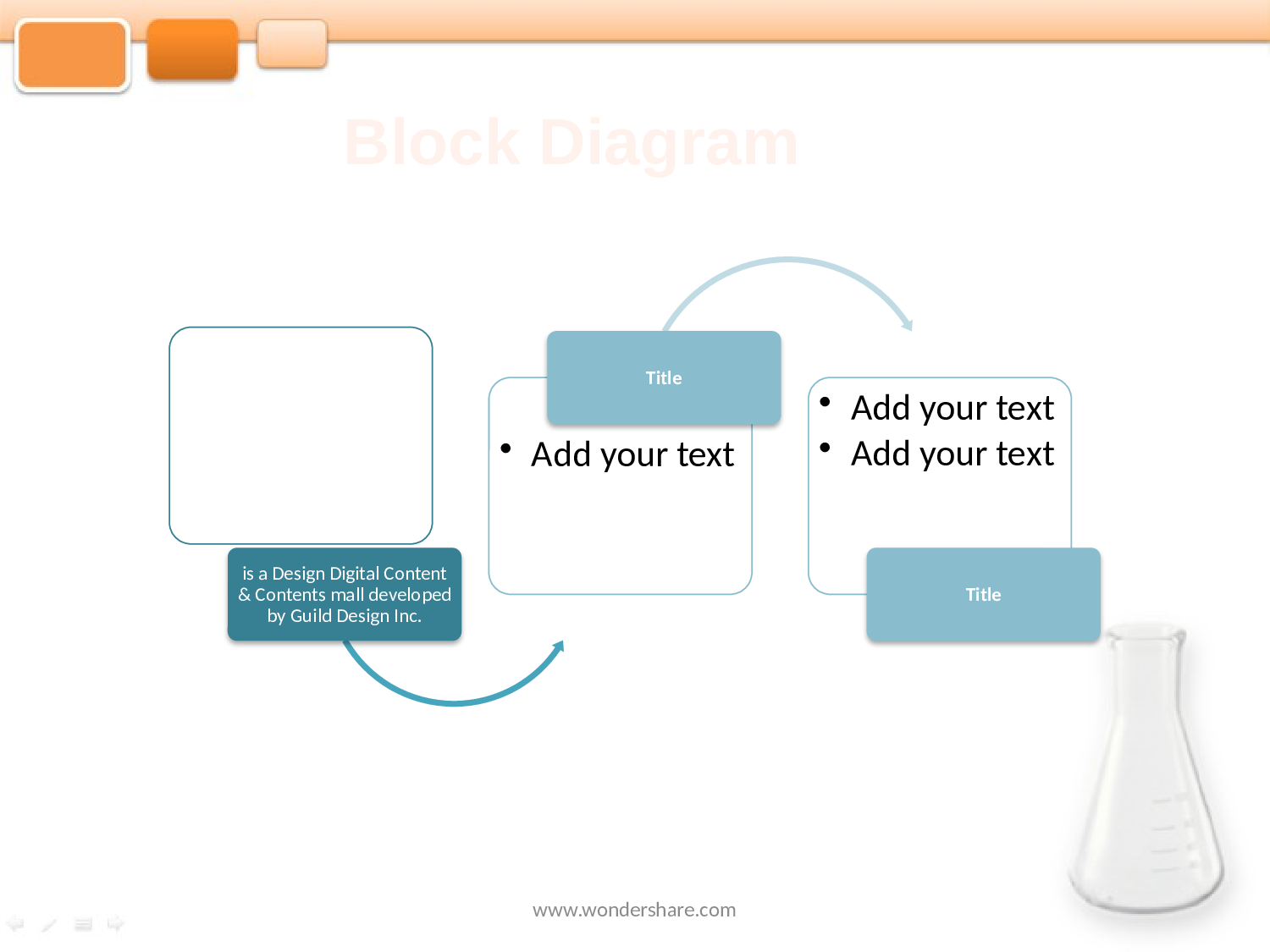 Block Diagram

is a Design Digital Content & Contents mall developed by Guild Design Inc.

Title

• Add your text

• Add your text
• Add your text

Title

www.wondershare.com